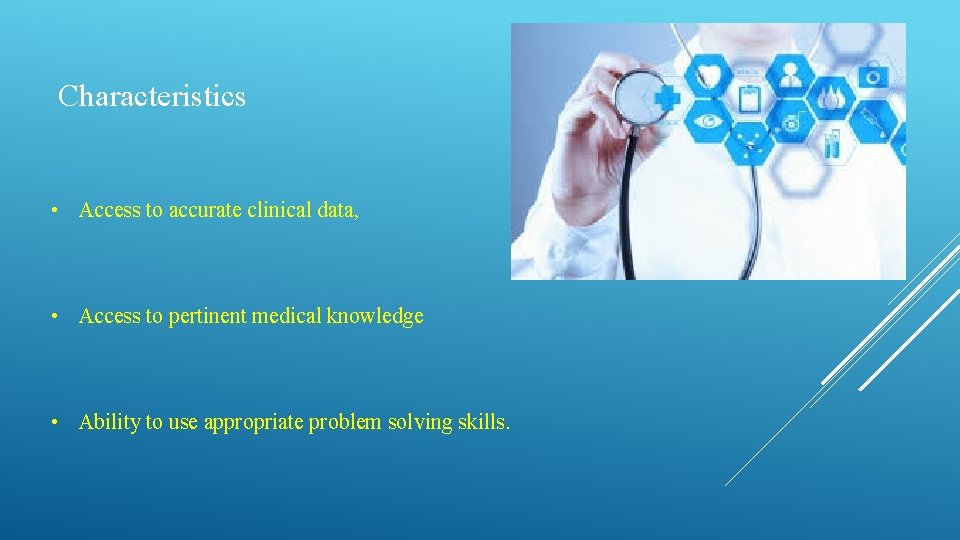 Characteristics

• Access to accurate clinical data,

• Access to pertinent medical knowledge

• Ability to use appropriate problem solving skills.